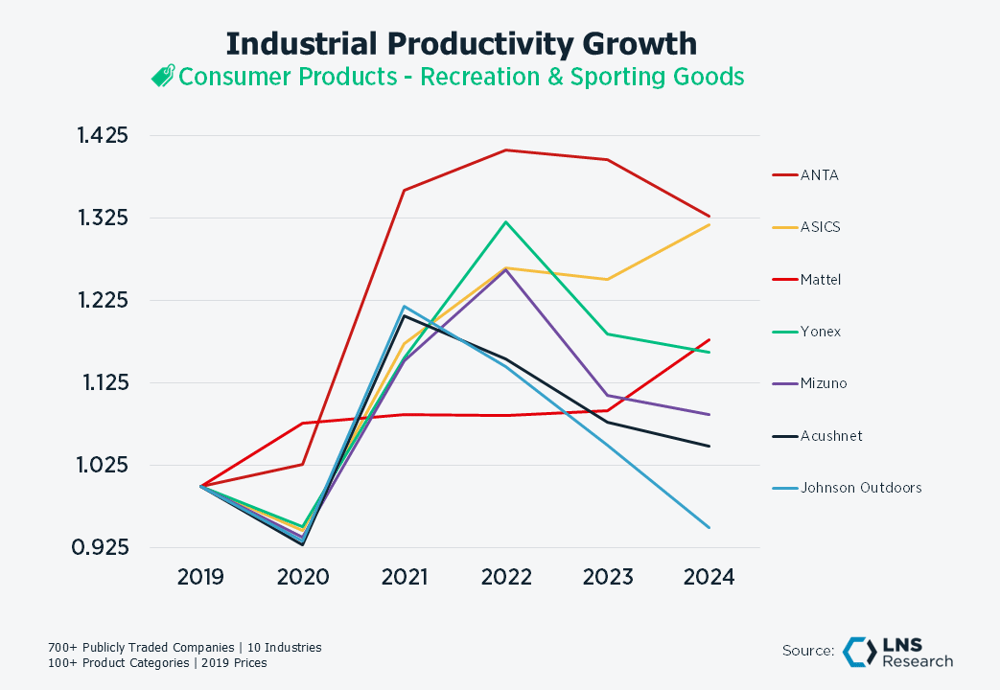 Industrial Productivity Growth
Consumer Products - Recreation & Sporting Goods

1.425
1.325
1.225
1.125
1.025
0.925

2019
2020
2021
2022
2023
2024

ANTA
ASICS
Mattel
Yonex
Mizuno
Acushnet
Johnson Outdoors

700+ Publicly Traded Companies | 10 Industries
100+ Product Categories | 2019 Prices

Source: LNS Research